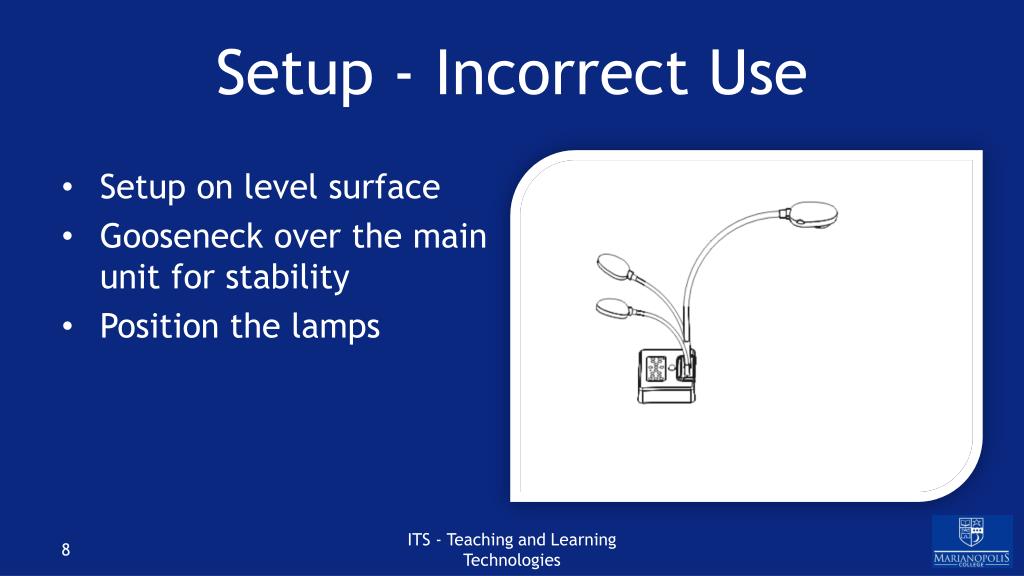 Setup - Incorrect Use

• Setup on level surface
• Gooseneck over the main unit for stability
• Position the lamps

8

ITS - Teaching and Learning Technologies

MARIANOPOLIS COLLEGE